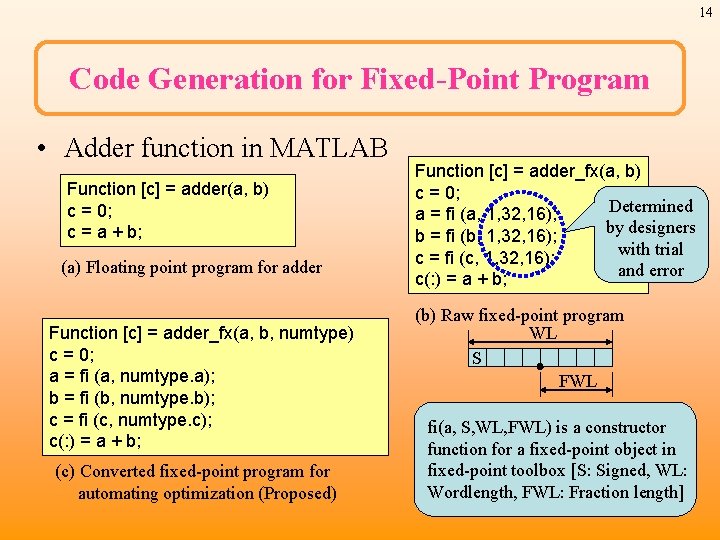 14

Code Generation for Fixed-Point Program

• Adder function in MATLAB

Function [c] = adder(a, b)
c = 0;
c = a + b;

(a) Floating point program for adder

Function [c] = adder_fx(a, b)
c = 0;
a = fi (a, 1,32,16);
b = fi (b, 1,32,16);
c = fi (c, 1,32,16);
c(:) = a + b;

Determined by designers with trial and error

(b) Raw fixed-point program

WL

S

FWL

Function [c] = adder_fx(a, b, numtype)
c = 0;
a = fi (a, numtype.a);
b = fi (b, numtype.b);
c = fi (c, numtype.c);
c(:) = a + b;

(c) Converted fixed-point program for automating optimization (Proposed)

fi(a, S,WL,FWL) is a constructor function for a fixed-point object in fixed-point toolbox [S: Signed, WL: Wordlength, FWL: Fraction length]